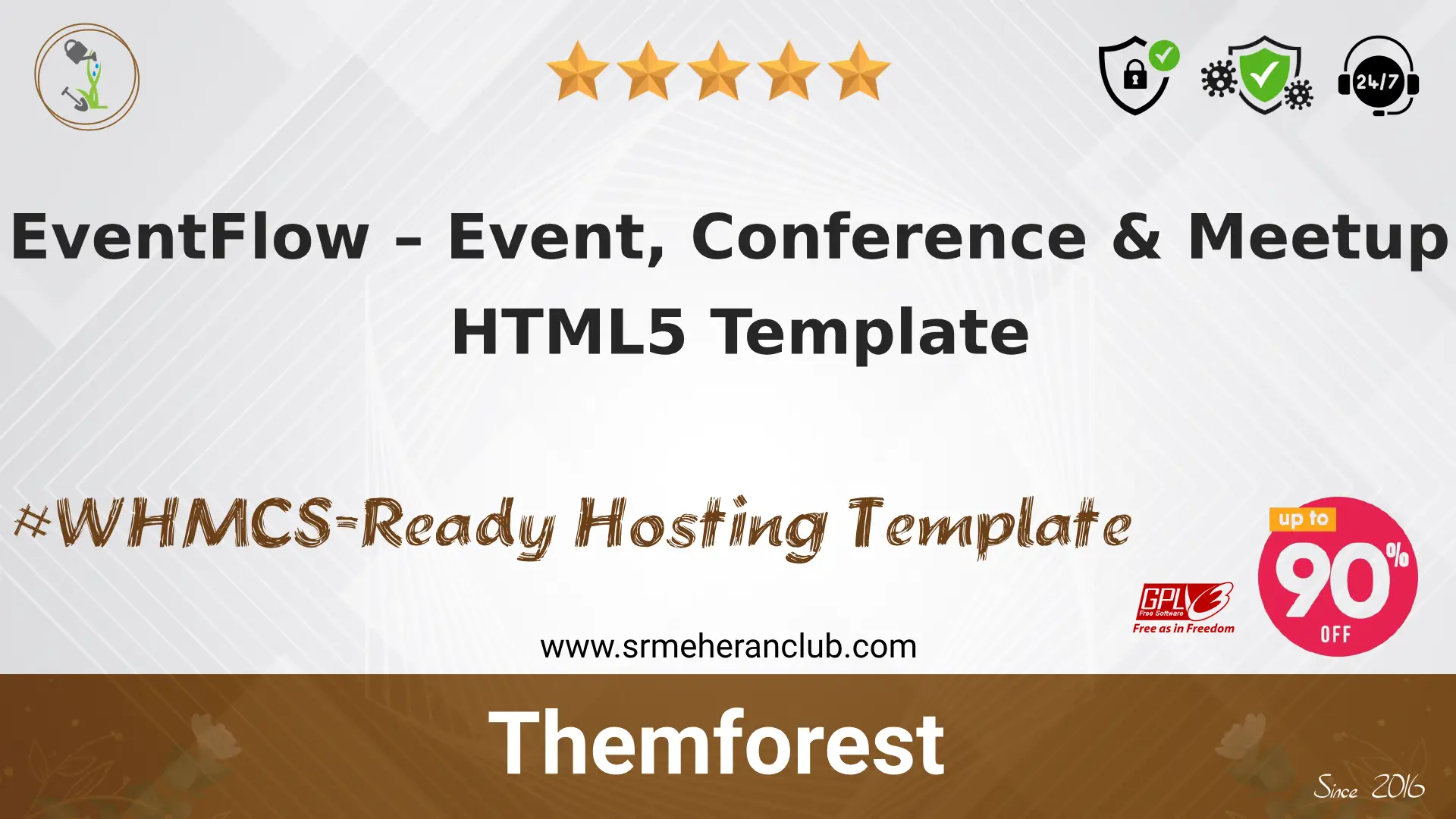 24/7

EventFlow – Event, Conference & Meetup HTML5 Template

#WHMCS-Ready Hosting Template

up to 90% OFF

GPL3 Free Software
Free as in Freedom

www.srmeheranclub.com

Themforest

Since 2016